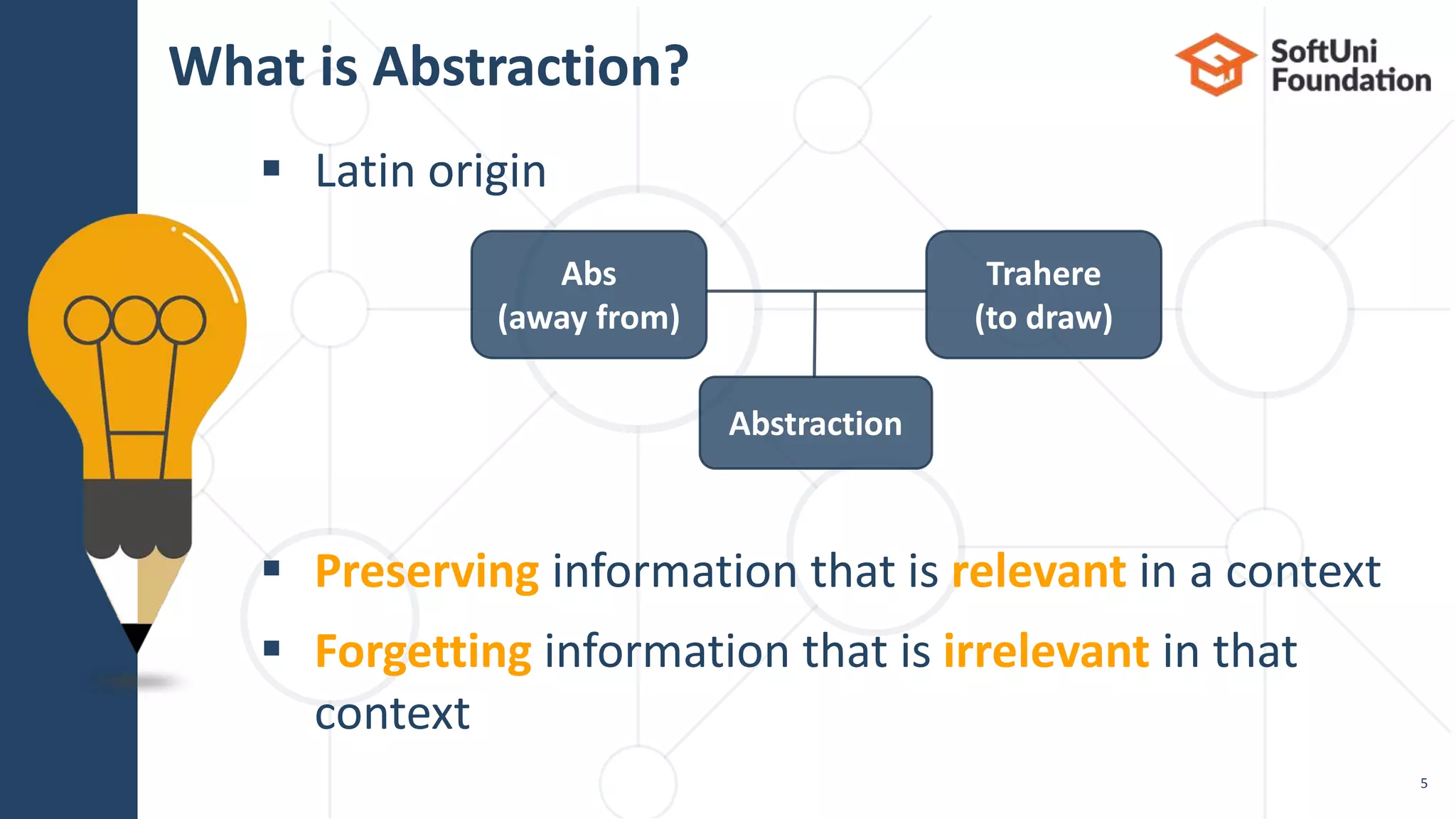 What is Abstraction?

SoftUni Foundation

▪ Latin origin

Abs
(away from)

Trahere
(to draw)

Abstraction

▪ Preserving information that is relevant in a context

▪ Forgetting information that is irrelevant in that context

5